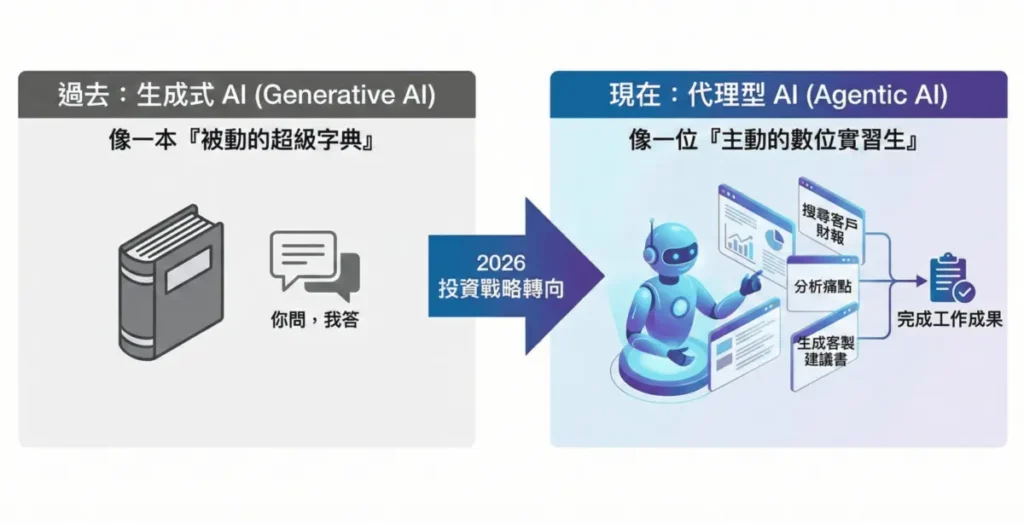 過去：生成式 AI (Generative AI)

像一本『被動的超級字典』

你問，我答

2026
投資戰略轉向

現在：代理型 AI (Agentic AI)

像一位『主動的數位實習生』

搜尋客戶財報

分析痛點

生成客製建議書

完成工作成果